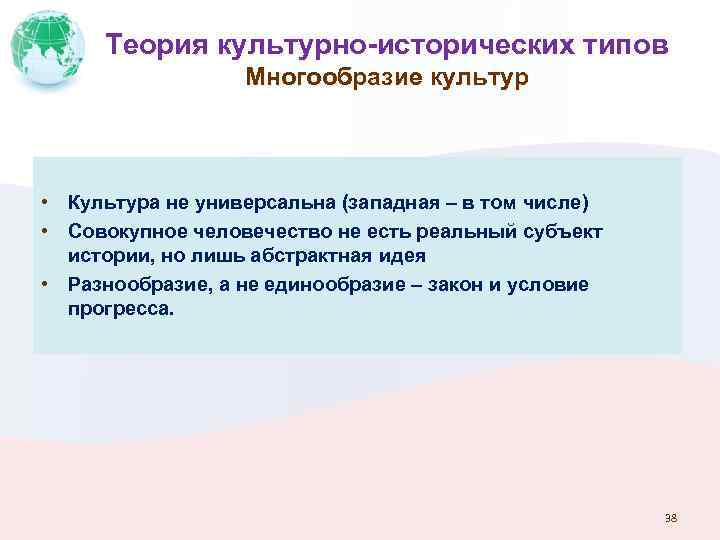 Теория культурно-исторических типов
Многообразие культур

• Культура не универсальна (западная – в том числе)
• Совокупное человечество не есть реальный субъект истории, но лишь абстрактная идея
• Разнообразие, а не единообразие – закон и условие прогресса.

38